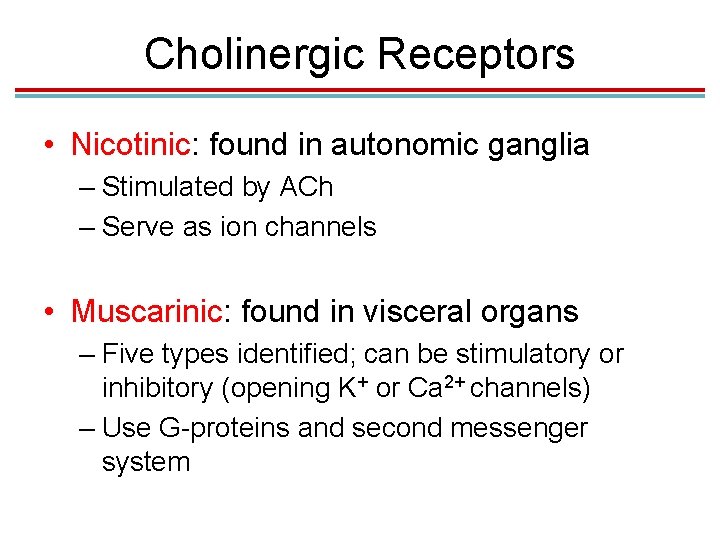 Cholinergic Receptors

• Nicotinic: found in autonomic ganglia
– Stimulated by ACh
– Serve as ion channels

• Muscarinic: found in visceral organs
– Five types identified; can be stimulatory or inhibitory (opening $K^+$ or $Ca^{2+}$ channels)
– Use G-proteins and second messenger system